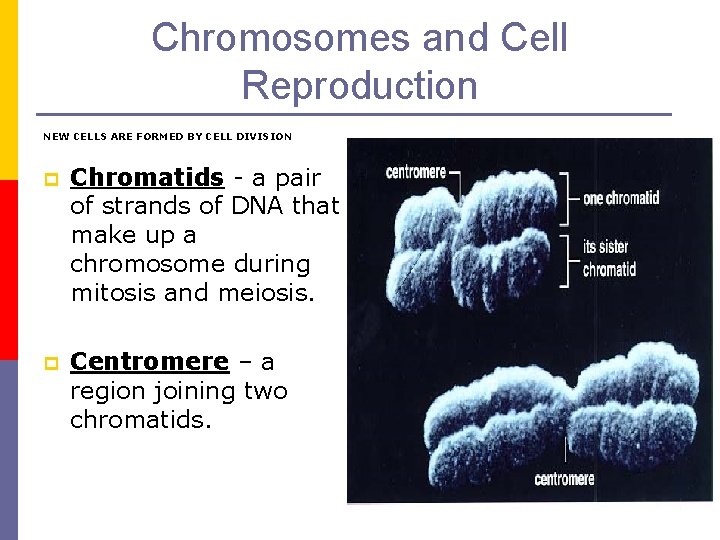 Chromosomes and Cell Reproduction

NEW CELLS ARE FORMED BY CELL DIVISION

Chromatids - a pair of strands of DNA that make up a chromosome during mitosis and meiosis.

Centromere – a region joining two chromatids.

centromere

one chromatid

its sister chromatid

centromere